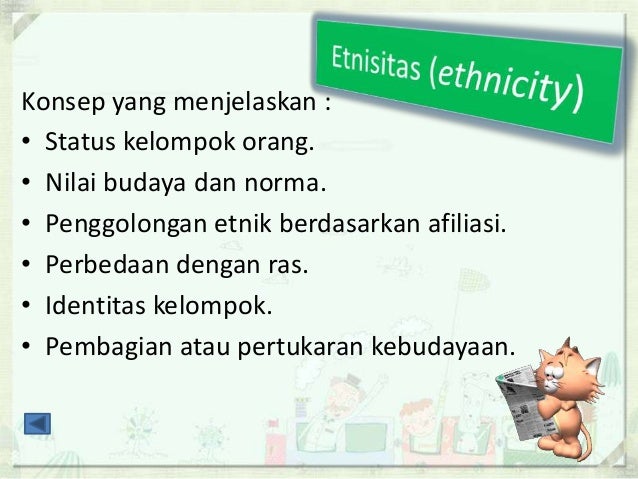 Etnisitas (ethnicity)

Konsep yang menjelaskan :
• Status kelompok orang.
• Nilai budaya dan norma.
• Penggolongan etnik berdasarkan afiliasi.
• Perbedaan dengan ras.
• Identitas kelompok.
• Pembagian atau pertukaran kebudayaan.